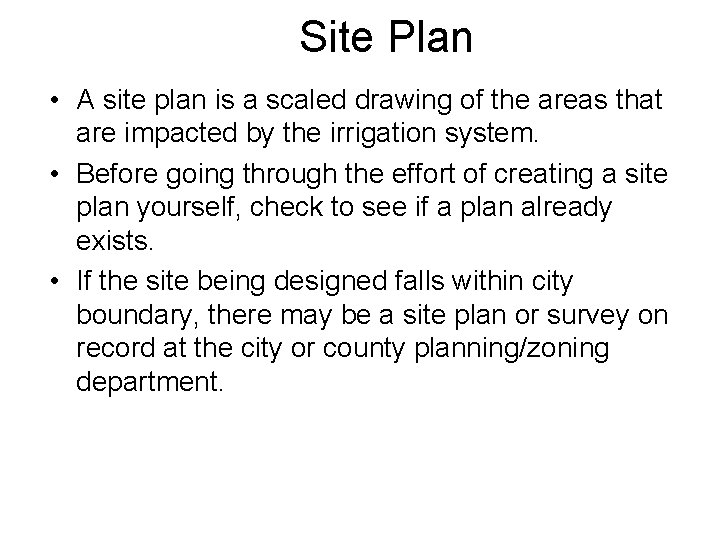 Site Plan

• A site plan is a scaled drawing of the areas that are impacted by the irrigation system.

• Before going through the effort of creating a site plan yourself, check to see if a plan already exists.

• If the site being designed falls within city boundary, there may be a site plan or survey on record at the city or county planning/zoning department.